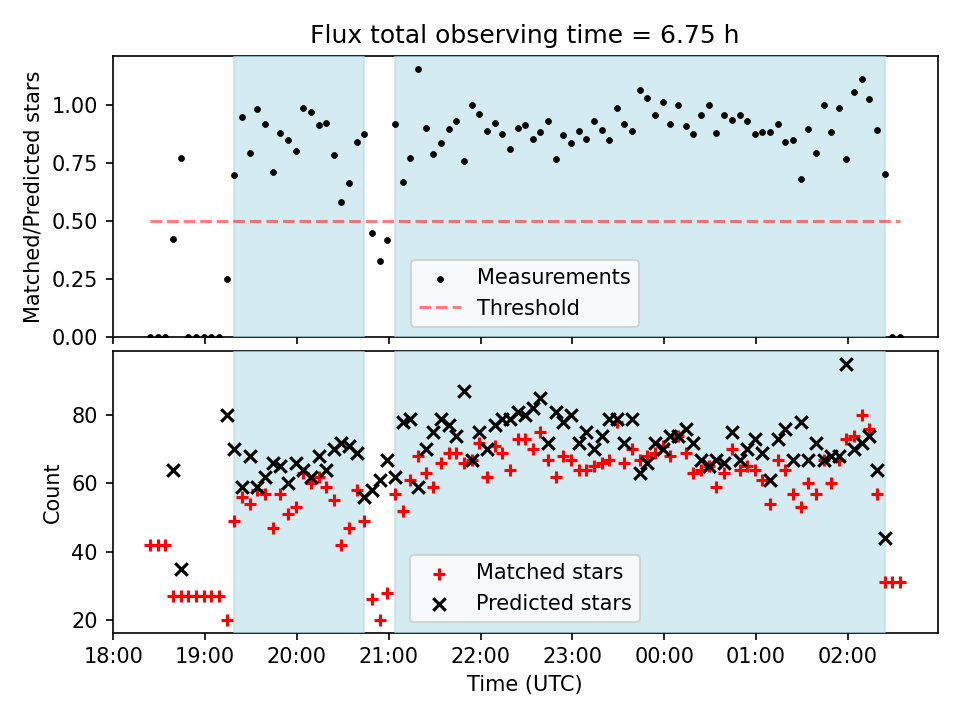 Flux total observing time = 6.75 h

Matched/Predicted stars

1.00
0.75
0.50
0.25
0.00

Measurements
Threshold

Count

80
60
40
20

Matched stars
Predicted stars

18:00 19:00 20:00 21:00 22:00 23:00 00:00 01:00 02:00

Time (UTC)